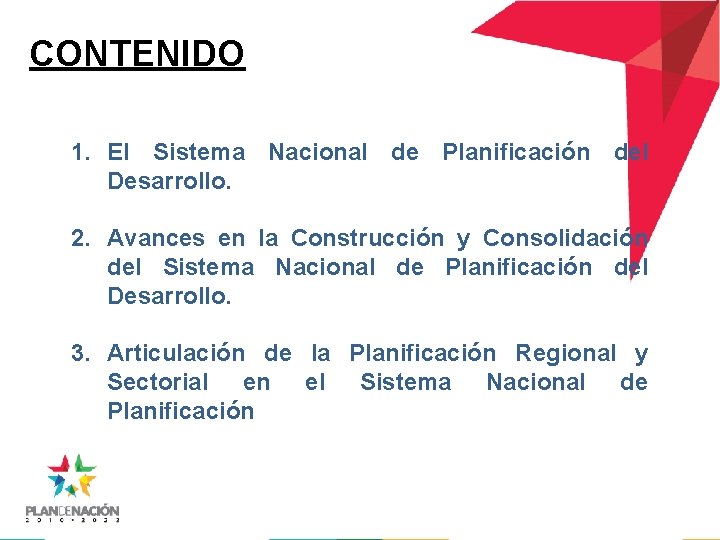 CONTENIDO

1. El Sistema Nacional de Planificación del Desarrollo.

2. Avances en la Construcción y Consolidación del Sistema Nacional de Planificación del Desarrollo.

3. Articulación de la Planificación Regional y Sectorial en el Sistema Nacional de Planificación

PLANDENACIÓN
2010 • 2022